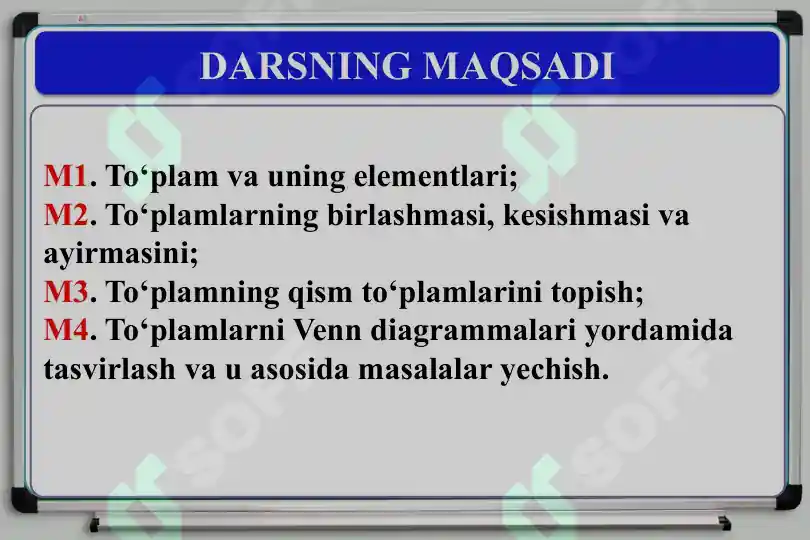 DARSNING MAQSADI

M1. To‘plam va uning elementlari;
M2. To‘plamlarning birlashmasi, kesishmasi va ayirmasini;
M3. To‘plamning qism to‘plamlarini topish;
M4. To‘plamlarni Venn diagrammalari yordamida tasvirlash va u asosida masalalar yechish.

SOFF SOFF